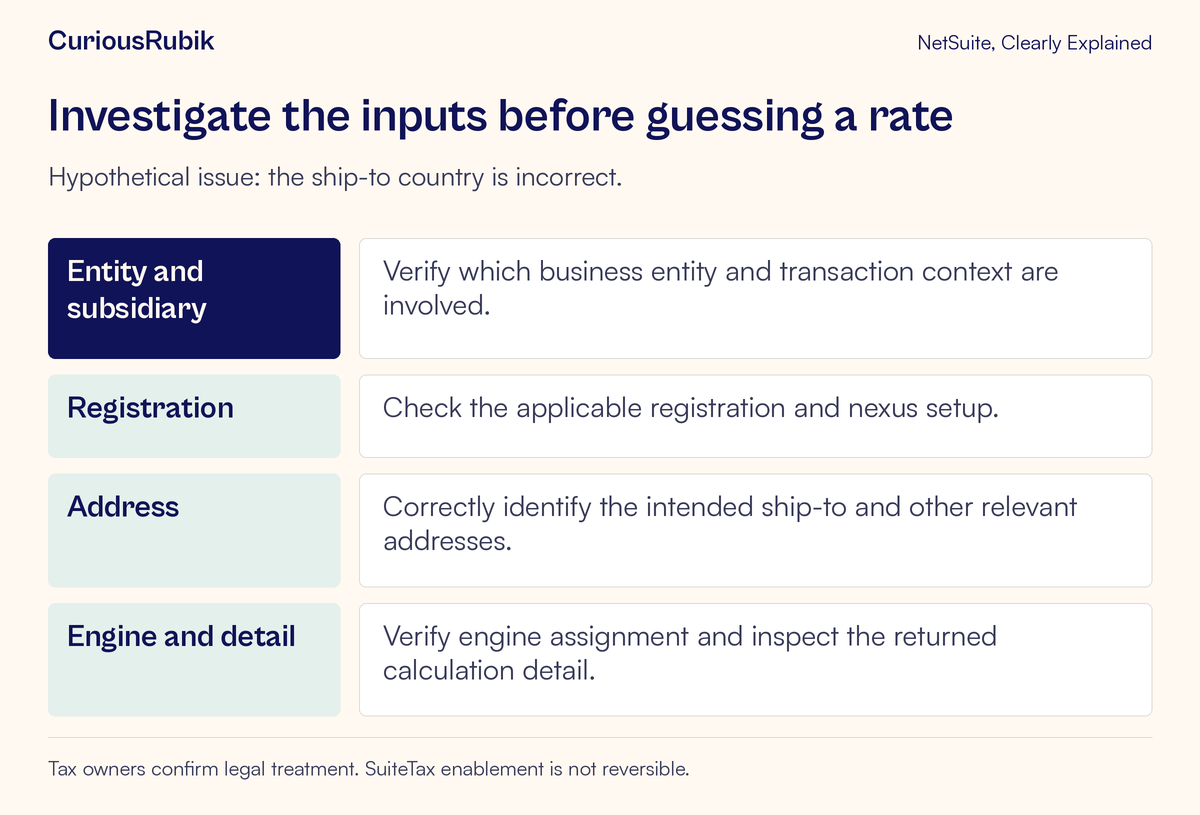 CuriousRubik

NetSuite, Clearly Explained

Investigate the inputs before guessing a rate

Hypothetical issue: the ship-to country is incorrect.

Entity and subsidiary

Verify which business entity and transaction context are involved.

Registration

Check the applicable registration and nexus setup.

Address

Correctly identify the intended ship-to and other relevant addresses.

Engine and detail

Verify engine assignment and inspect the returned calculation detail.

Tax owners confirm legal treatment. SuiteTax enablement is not reversible.